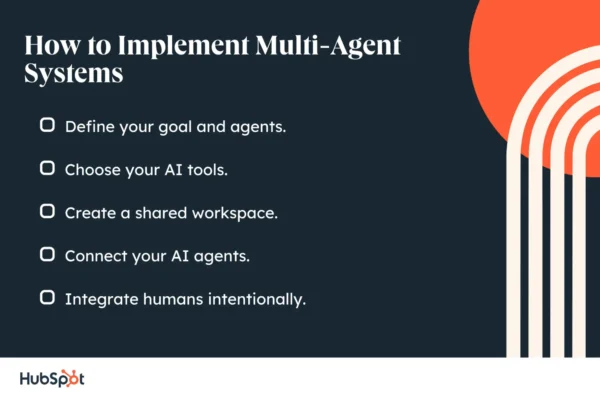 How to Implement Multi-Agent Systems

Define your goal and agents.

Choose your AI tools.

Create a shared workspace.

Connect your AI agents.

Integrate humans intentionally.

HubSpot